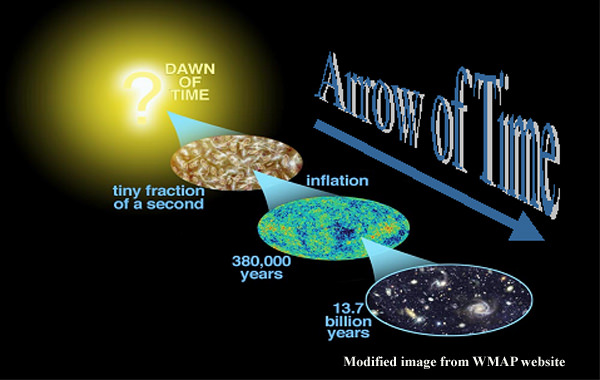 ?
DAWN OF TIME

Arrow of Time

tiny fraction of a second

inflation

380,000 years

13.7 billion years

Modified image from WMAP website